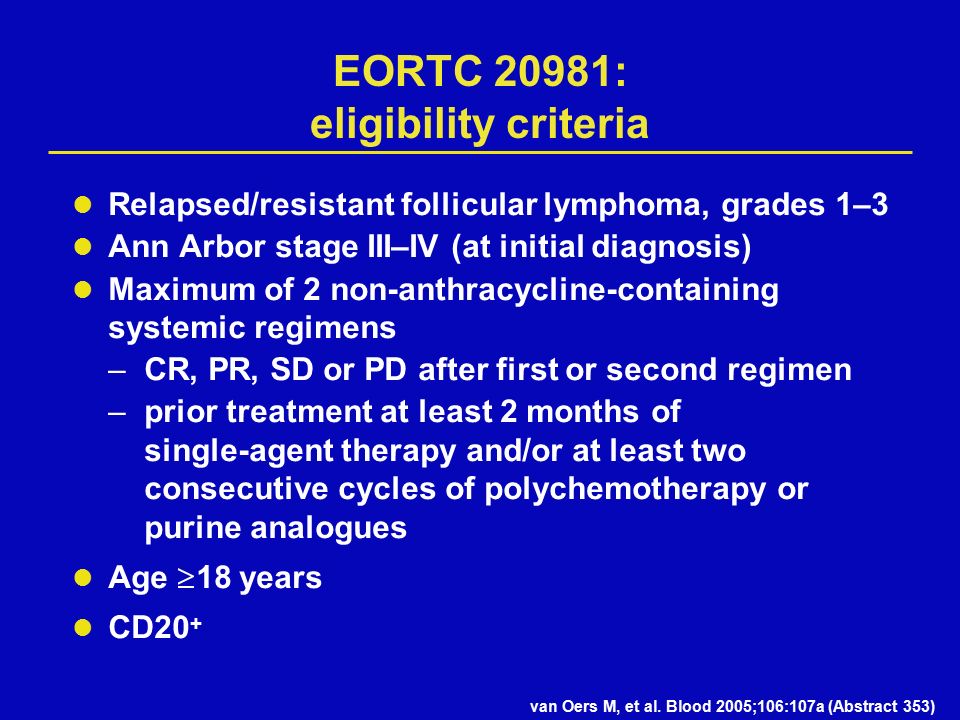 EORTC 20981:
eligibility criteria

- Relapsed/resistant follicular lymphoma, grades 1–3
- Ann Arbor stage III–IV (at initial diagnosis)
- Maximum of 2 non-anthracycline-containing systemic regimens
  – CR, PR, SD or PD after first or second regimen
  – prior treatment at least 2 months of single-agent therapy and/or at least two consecutive cycles of polychemotherapy or purine analogues
- Age $\geq$18 years
- CD20$^+$

van Oers M, et al. Blood 2005;106:107a (Abstract 353)